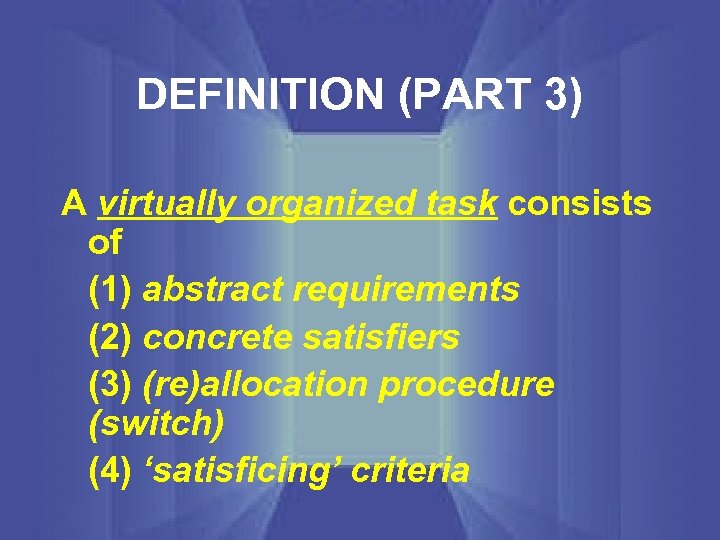 DEFINITION (PART 3)

A virtually organized task consists of

(1) abstract requirements

(2) concrete satisfiers

(3) (re)allocation procedure (switch)

(4) ‘satisficing’ criteria